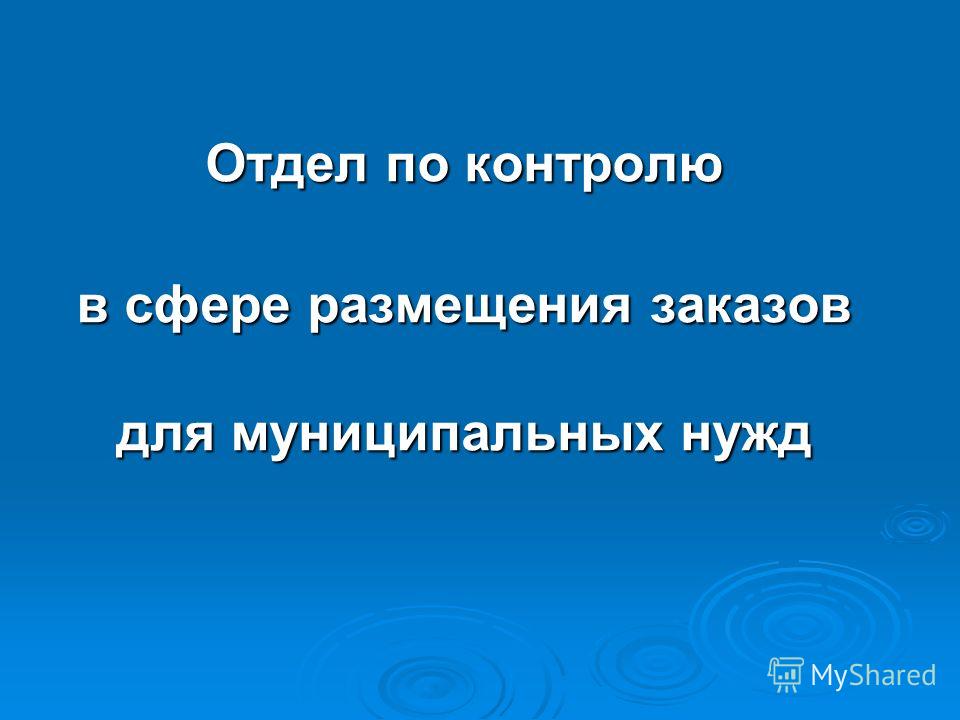 Отдел по контролю

в сфере размещения заказов

для муниципальных нужд

MyShared